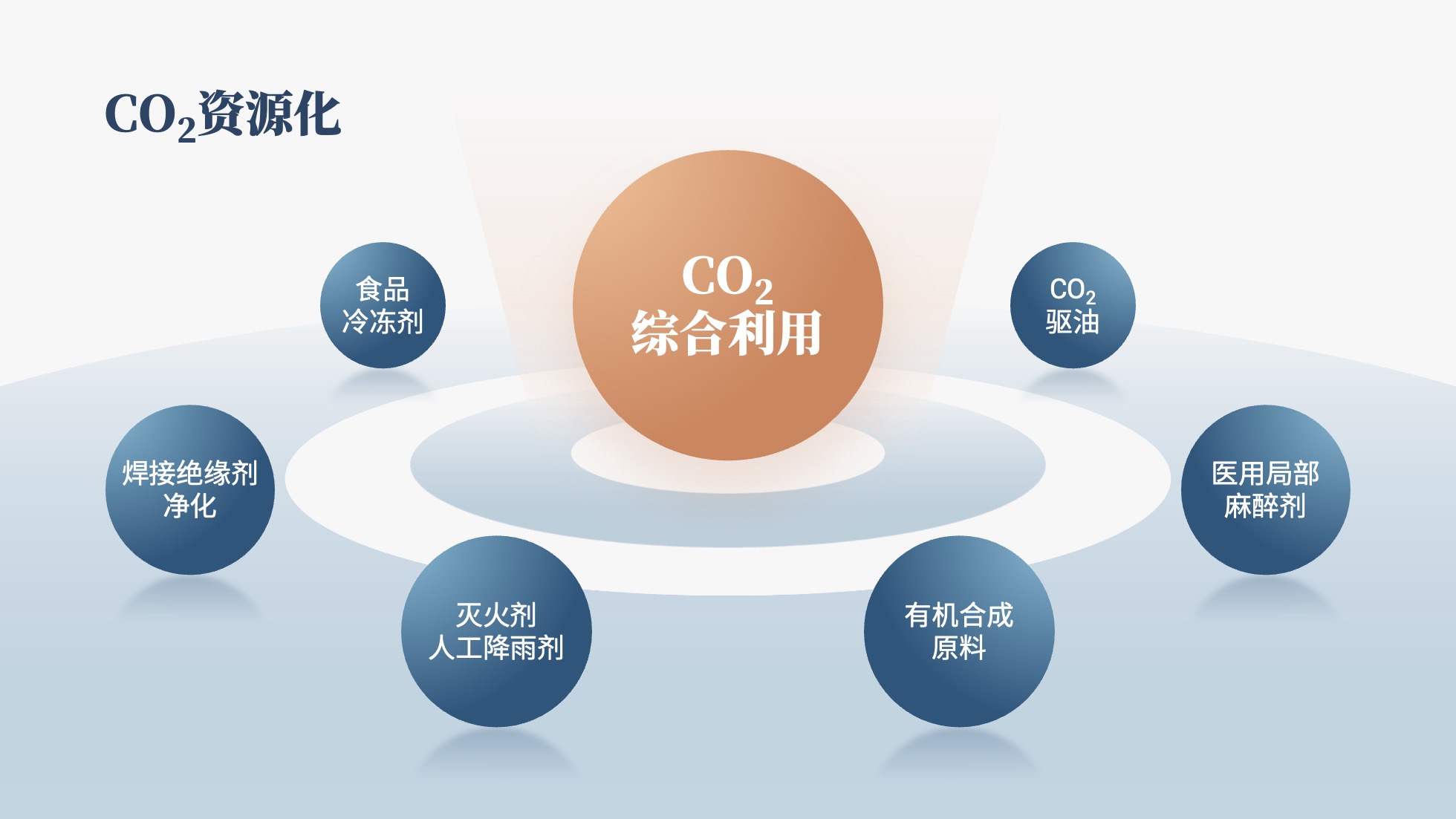 $CO_2$资源化

$CO_2$
综合利用

食品
冷冻剂

$CO_2$
驱油

焊接绝缘剂
净化

医用局部
麻醉剂

灭火剂
人工降雨剂

有机合成
原料